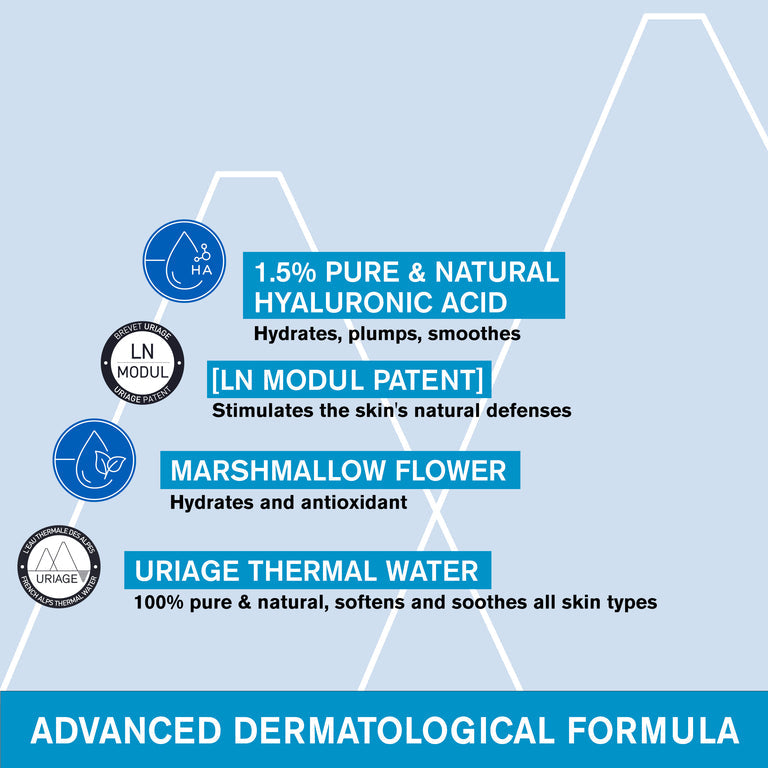 HA

1.5% PURE & NATURAL HYALURONIC ACID

Hydrates, plumps, smoothes

BREVET URIAGE
LN
MODUL
URIAGE PATENT

[LN MODUL PATENT]

Stimulates the skin's natural defenses

MARSHMALLOW FLOWER

Hydrates and antioxidant

L'EAU THERMALE DES ALPES
URIAGE
FRENCH ALPS THERMAL WATER

URIAGE THERMAL WATER

100% pure & natural, softens and soothes all skin types

ADVANCED DERMATOLOGICAL FORMULA